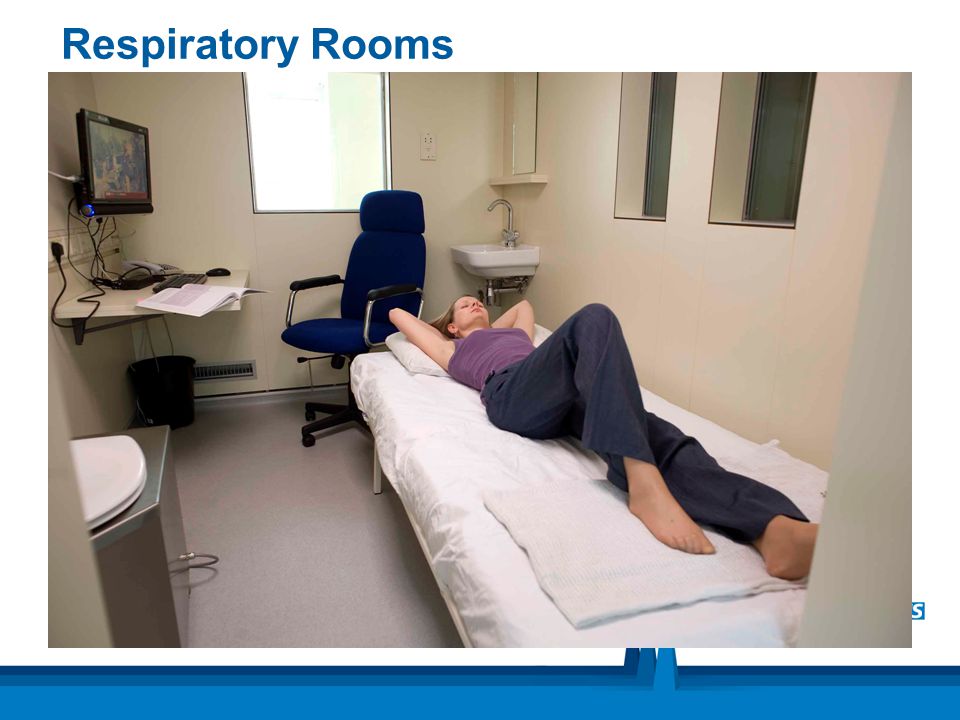 Respiratory Rooms